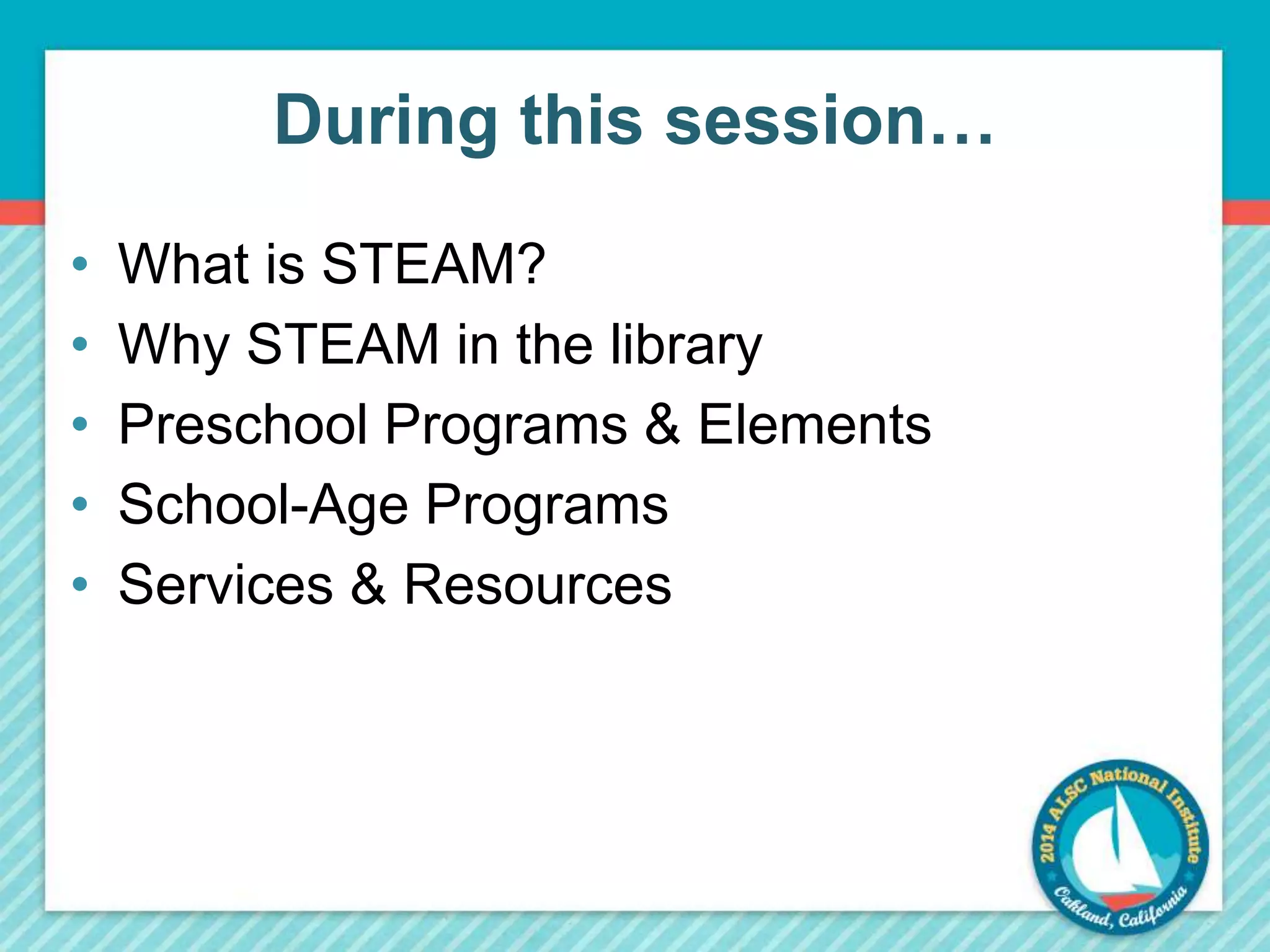 During this session…

• What is STEAM?
• Why STEAM in the library
• Preschool Programs & Elements
• School-Age Programs
• Services & Resources

2014 ALSC National Institute
Oakland, California